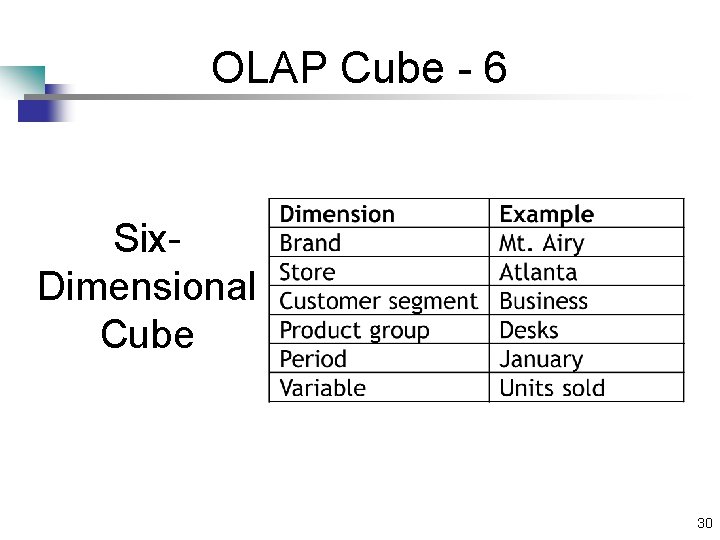 OLAP Cube - 6

Six-Dimensional Cube

| Dimension | Example |
|---|---|
| Brand | Mt. Airy |
| Store | Atlanta |
| Customer segment | Business |
| Product group | Desks |
| Period | January |
| Variable | Units sold |

30